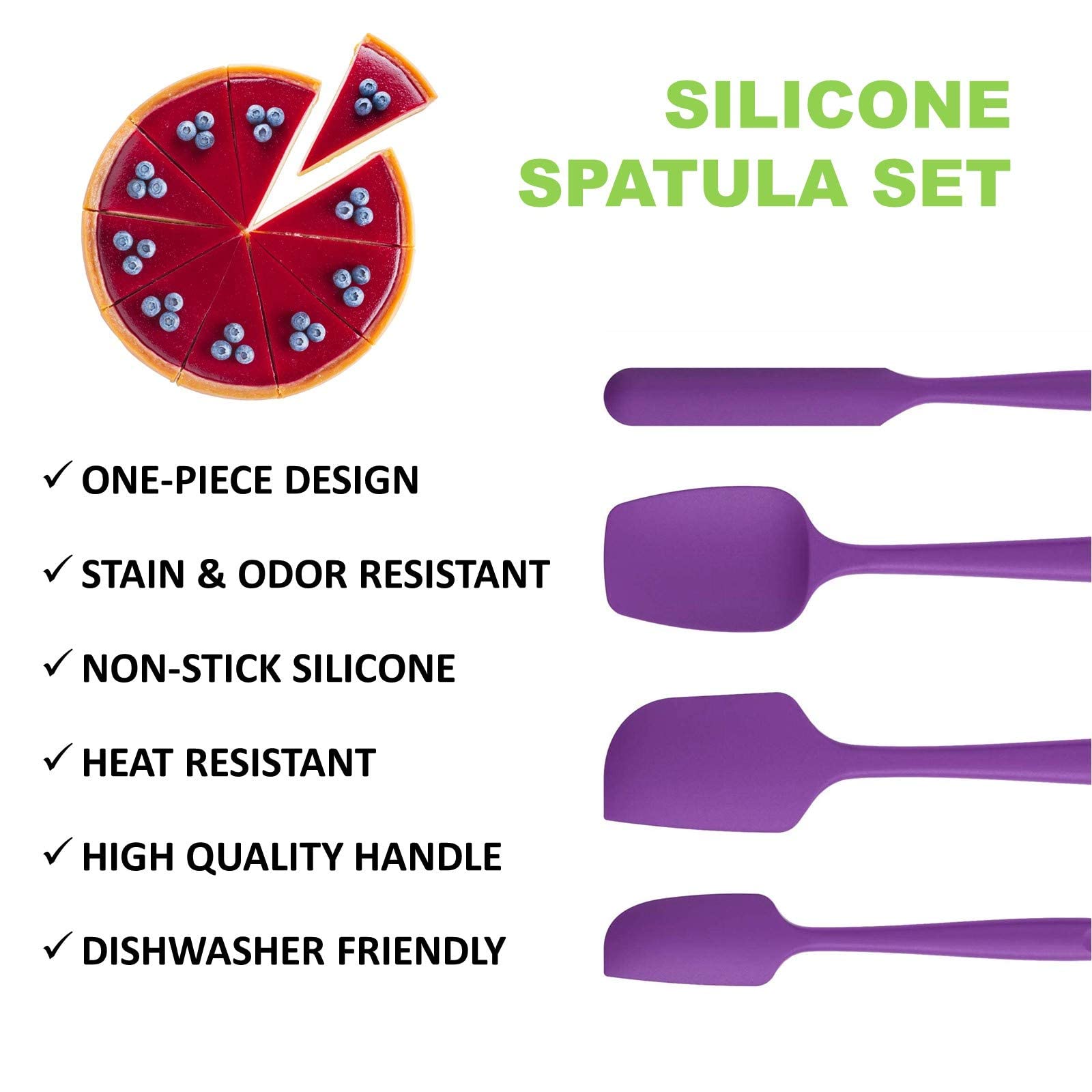 SILICONE SPATULA SET

✓ ONE-PIECE DESIGN

✓ STAIN & ODOR RESISTANT

✓ NON-STICK SILICONE

✓ HEAT RESISTANT

✓ HIGH QUALITY HANDLE

✓ DISHWASHER FRIENDLY